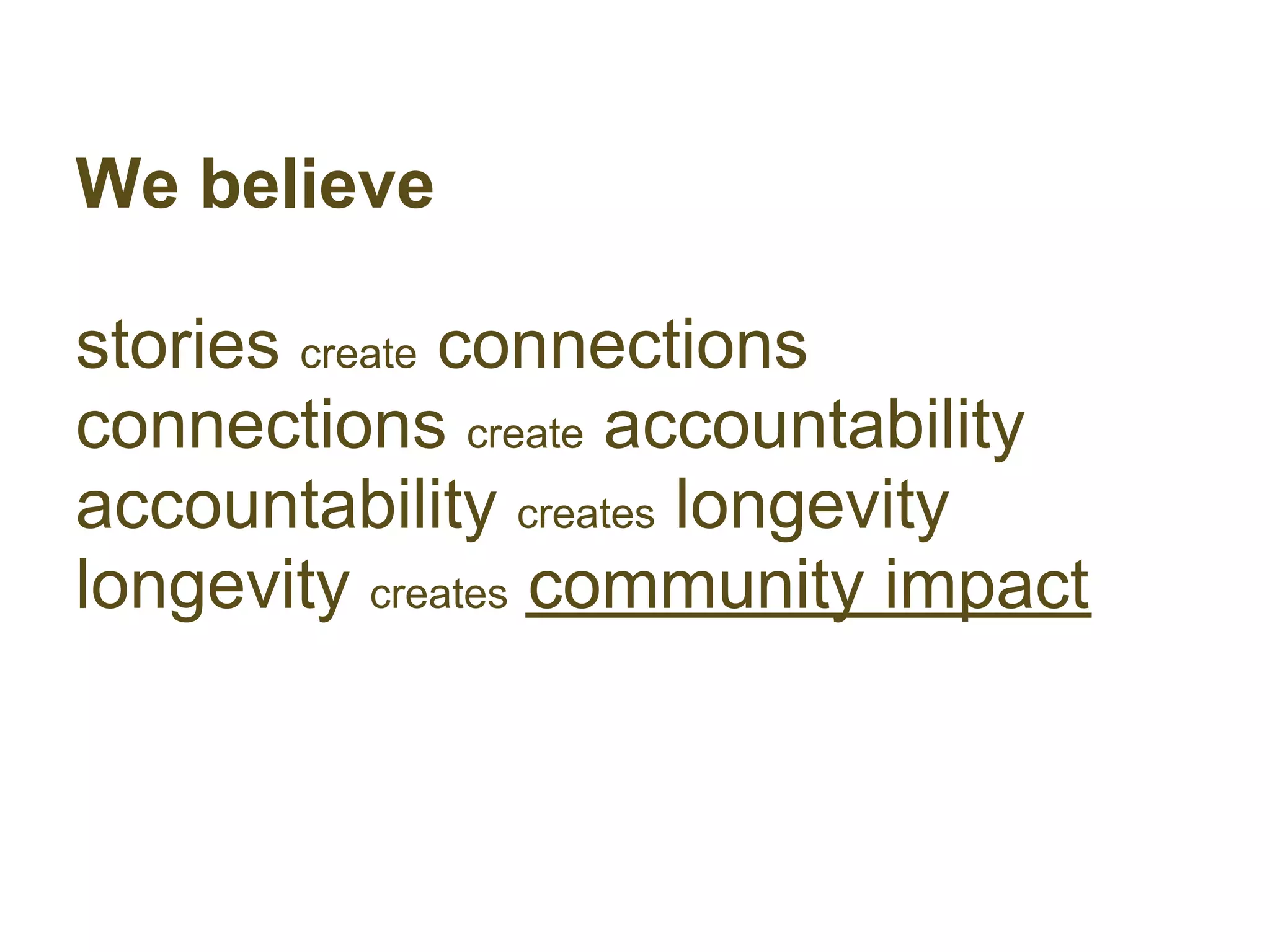 We believe

stories create connections
connections create accountability
accountability creates longevity
longevity creates community impact